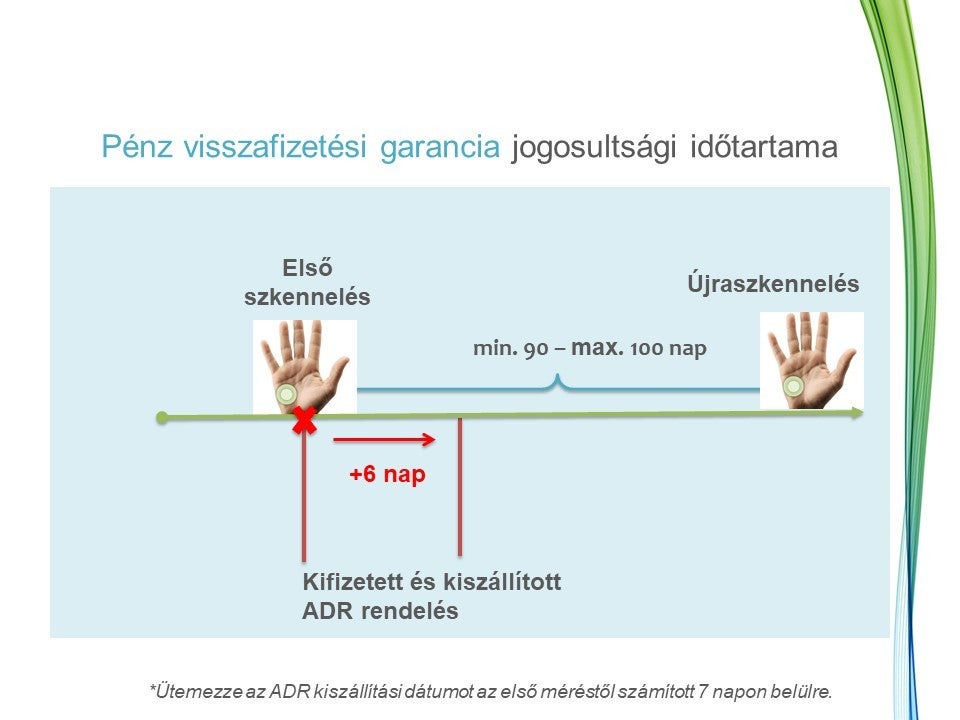 Pénz visszafizetési garancia jogosultsági időtartama

Első szkennelés

Újraszkennelés

min. 90 – max. 100 nap

+6 nap

Kifizetett és kiszállított ADR rendelés

*Ütemezze az ADR kiszállítási dátumot az első méréstől számított 7 napon belülre.